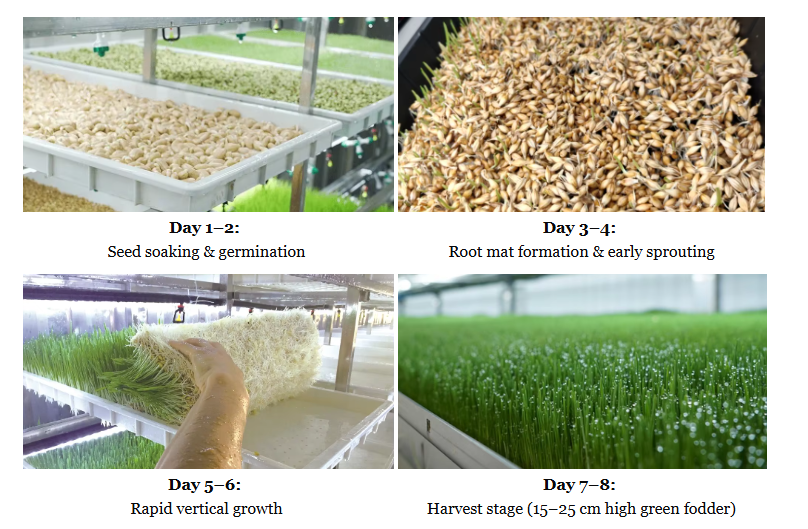 Day 1–2:
Seed soaking & germination

Day 3–4:
Root mat formation & early sprouting

Day 5–6:
Rapid vertical growth

Day 7–8:
Harvest stage (15–25 cm high green fodder)